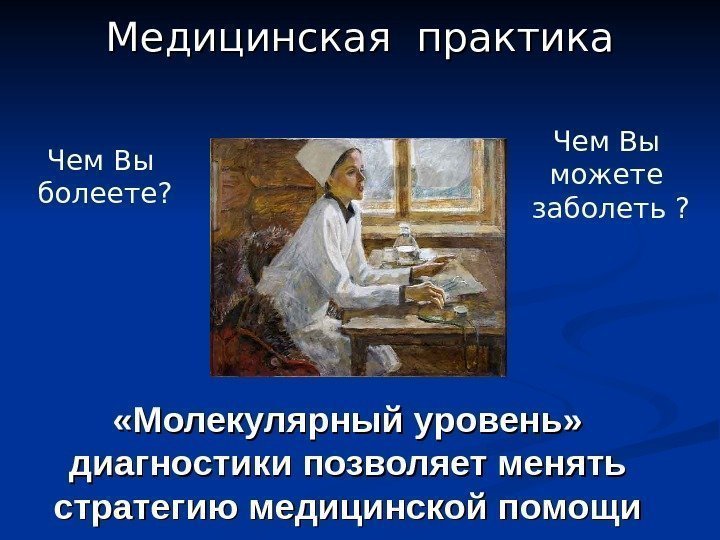 Медицинская практика

Чем Вы болеете?

Чем Вы можете заболеть ?

«Молекулярный уровень» диагностики позволяет менять стратегию медицинской помощи